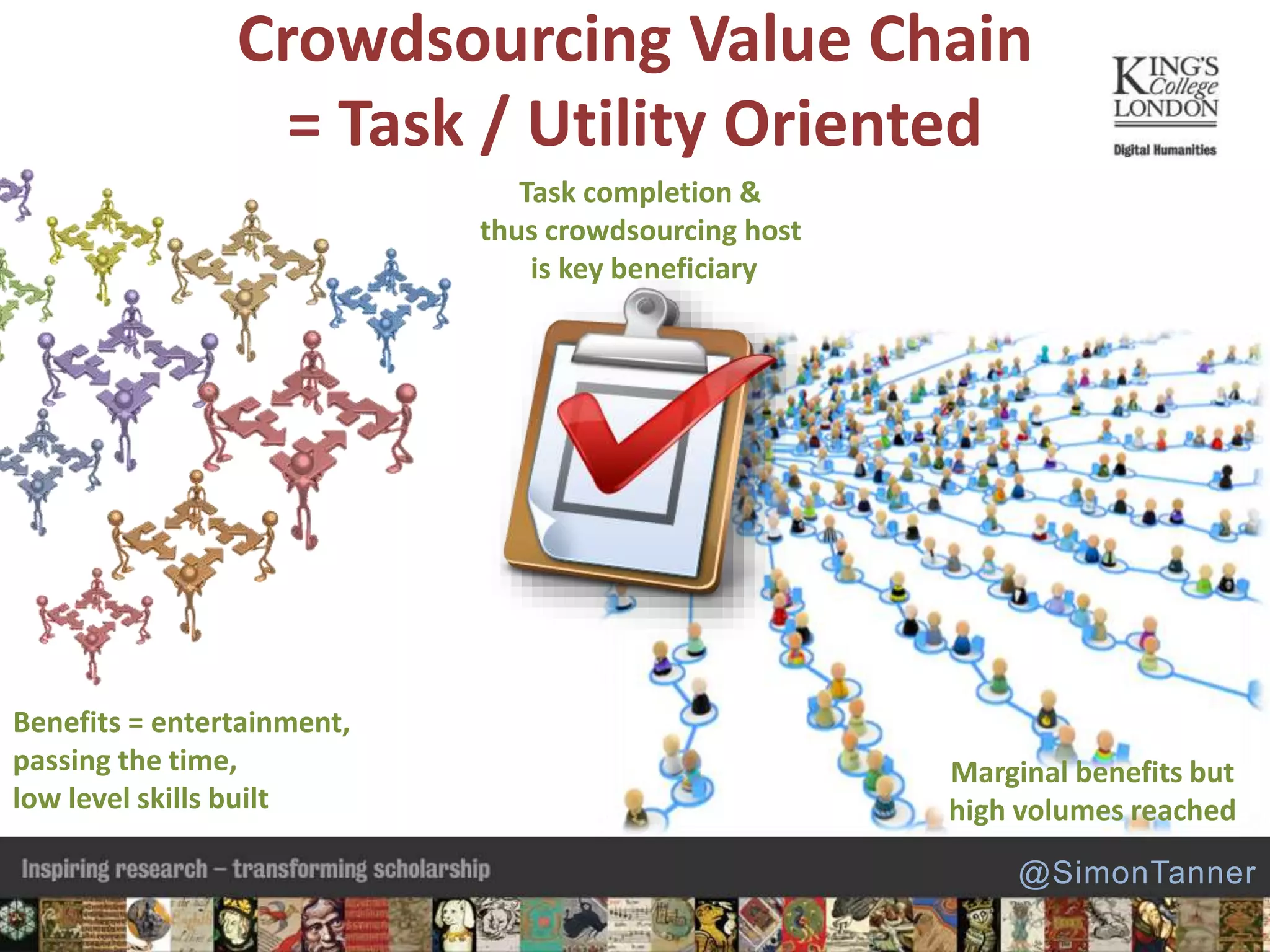 Crowdsourcing Value Chain
= Task / Utility Oriented

KING'S College LONDON

Digital Humanities

Task completion & thus crowdsourcing host is key beneficiary

Benefits = entertainment, passing the time, low level skills built

Marginal benefits but high volumes reached

Inspiring research – transforming scholarship

@SimonTanner